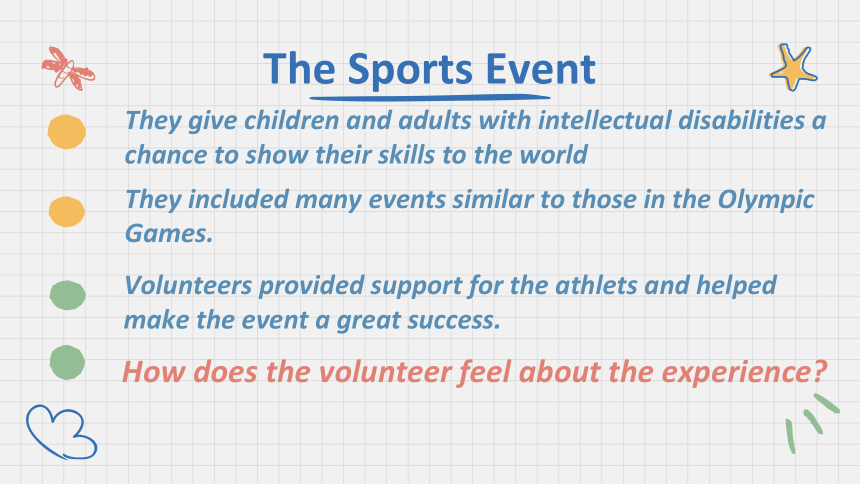 The Sports Event

They give children and adults with intellectual disabilities a chance to show their skills to the world

They included many events similar to those in the Olympic Games.

Volunteers provided support for the athlets and helped make the event a great success.

How does the volunteer feel about the experience?